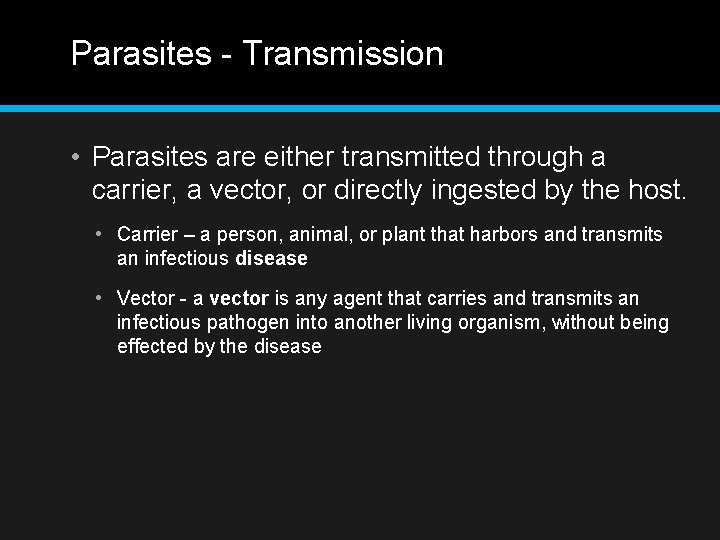 Parasites - Transmission

• Parasites are either transmitted through a carrier, a vector, or directly ingested by the host.

• Carrier – a person, animal, or plant that harbors and transmits an infectious disease

• Vector - a vector is any agent that carries and transmits an infectious pathogen into another living organism, without being effected by the disease